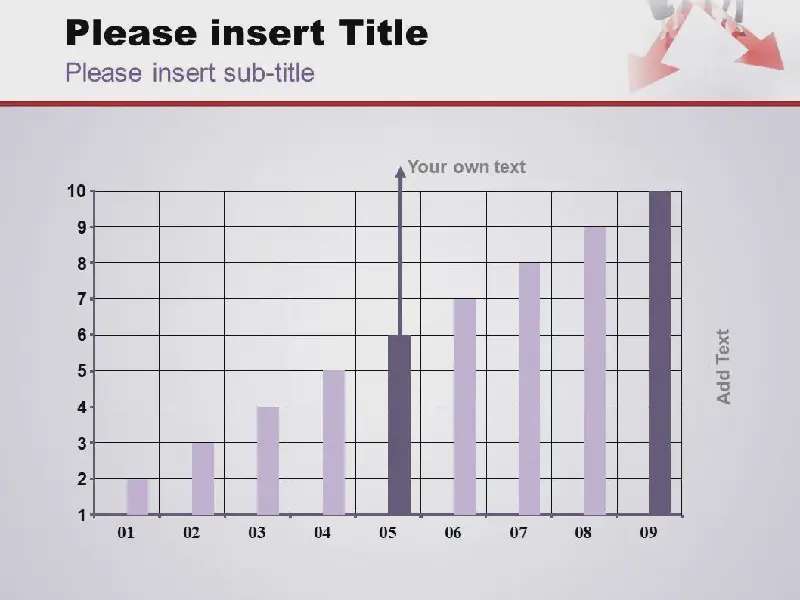 Please insert Title
Please insert sub-title

Your own text

10
9
8
7
6
5
4
3
2
1

01 02 03 04 05 06 07 08 09

Add Text